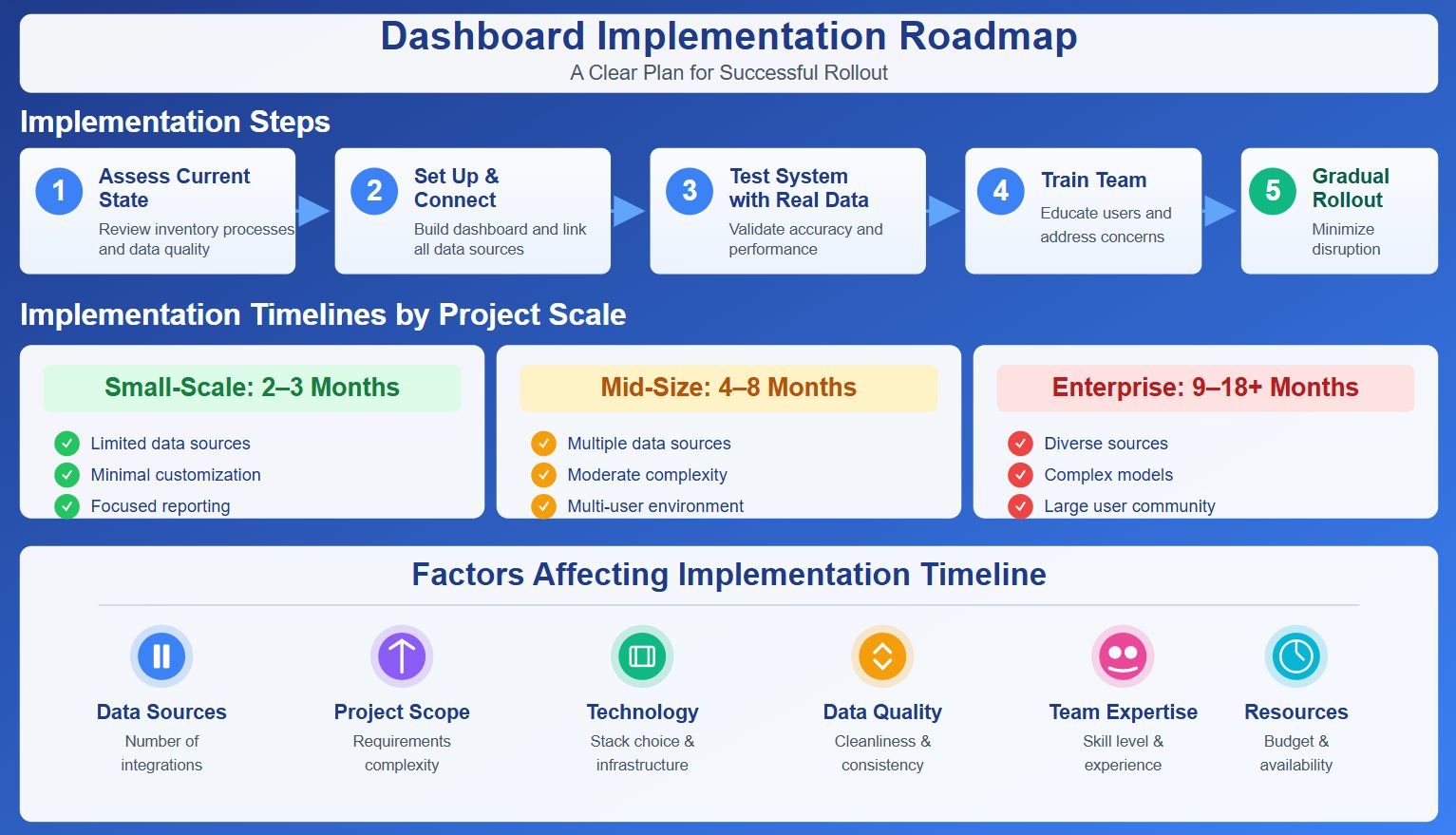 Dashboard Implementation Roadmap
A Clear Plan for Successful Rollout

Implementation Steps

1 Assess Current State
Review inventory processes and data quality

2 Set Up & Connect
Build dashboard and link all data sources

3 Test System with Real Data
Validate accuracy and performance

4 Train Team
Educate users and address concerns

5 Gradual Rollout
Minimize disruption

Implementation Timelines by Project Scale

Small-Scale: 2–3 Months
Limited data sources
Minimal customization
Focused reporting

Mid-Size: 4–8 Months
Multiple data sources
Moderate complexity
Multi-user environment

Enterprise: 9–18+ Months
Diverse sources
Complex models
Large user community

Factors Affecting Implementation Timeline

Data Sources
Number of integrations

Project Scope
Requirements complexity

Technology
Stack choice & infrastructure

Data Quality
Cleanliness & consistency

Team Expertise
Skill level & experience

Resources
Budget & availability